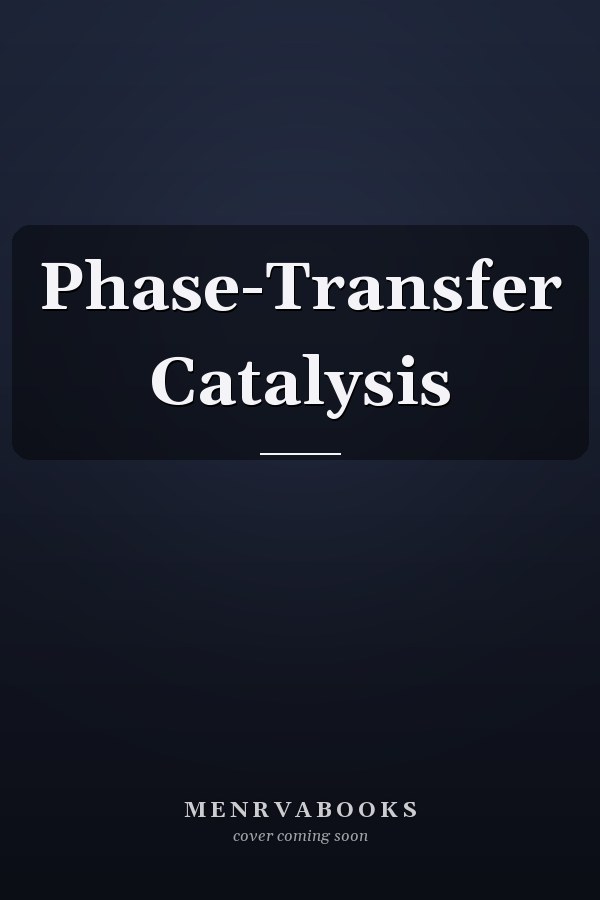 Phase-Transfer Catalysis

MENRVABOOKS
cover coming soon